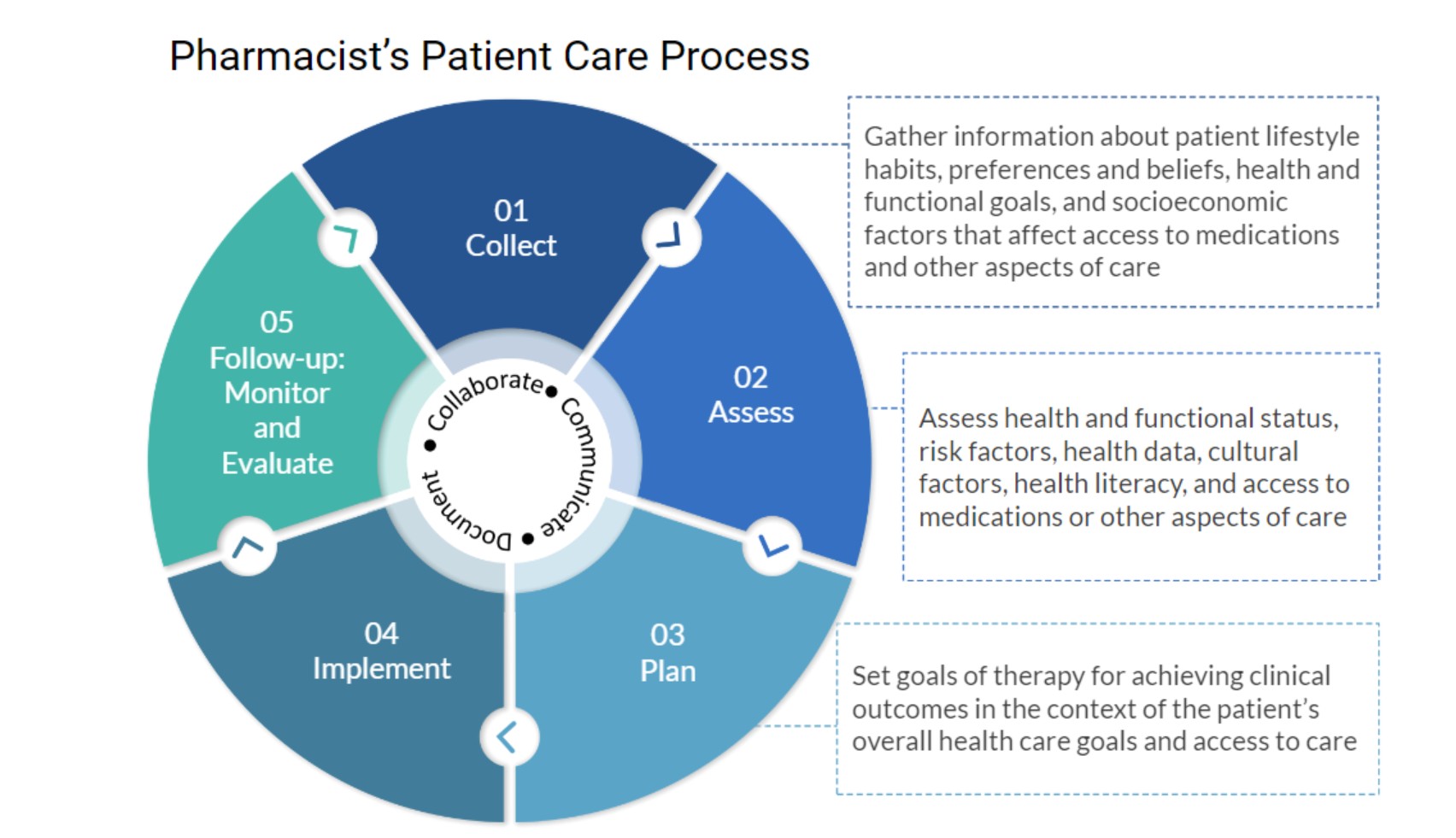 Pharmacist's Patient Care Process

01
Collect

02
Assess

03
Plan

04
Implement

05
Follow-up:
Monitor
and
Evaluate

Collaborate • Communicate • Document •

Gather information about patient lifestyle habits, preferences and beliefs, health and functional goals, and socioeconomic factors that affect access to medications and other aspects of care

Assess health and functional status, risk factors, health data, cultural factors, health literacy, and access to medications or other aspects of care

Set goals of therapy for achieving clinical outcomes in the context of the patient's overall health care goals and access to care